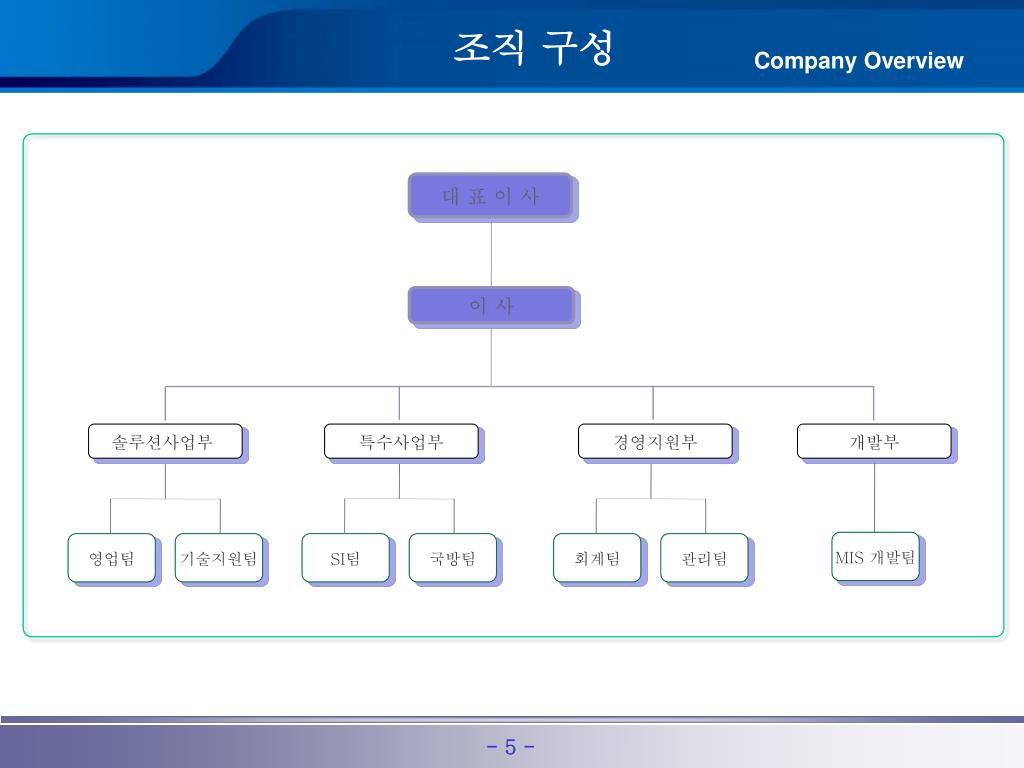 조직 구성

Company Overview

대 표 이 사

이 사

솔루션사업부

특수사업부

경영지원부

개발부

영업팀

기술지원팀

SI팀

국방팀

회계팀

관리팀

MIS 개발팀

- 5 -